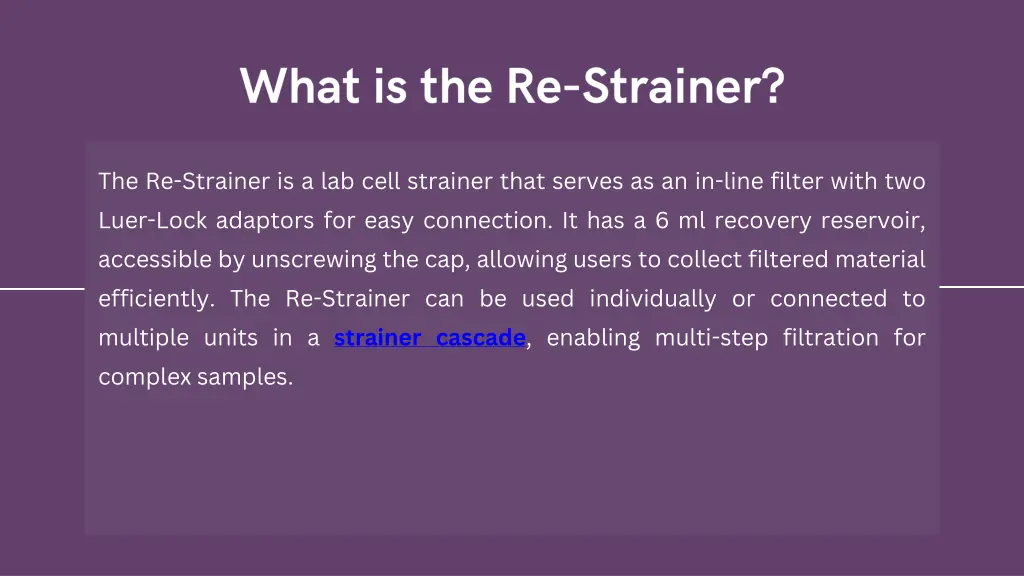 What is the Re-Strainer?

The Re-Strainer is a lab cell strainer that serves as an in-line filter with two Luer-Lock adaptors for easy connection. It has a 6 ml recovery reservoir, accessible by unscrewing the cap, allowing users to collect filtered material efficiently. The Re-Strainer can be used individually or connected to multiple units in a strainer cascade, enabling multi-step filtration for complex samples.